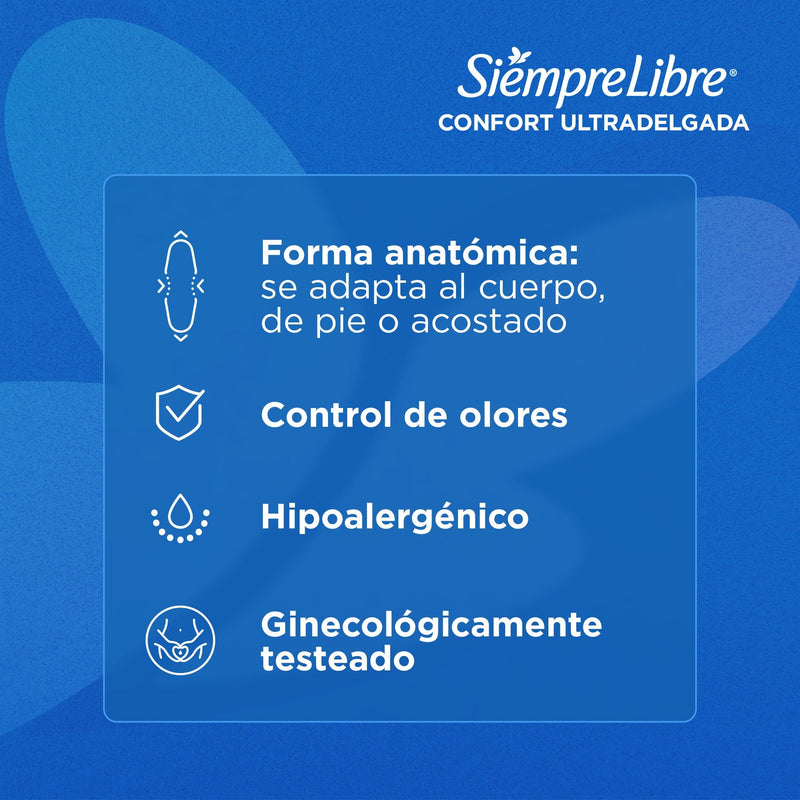 SiempreLibre®
CONFORT ULTRADELGADA

Forma anatómica:
se adapta al cuerpo, de pie o acostado

Control de olores

Hipoalergénico

Ginecológicamente testeado